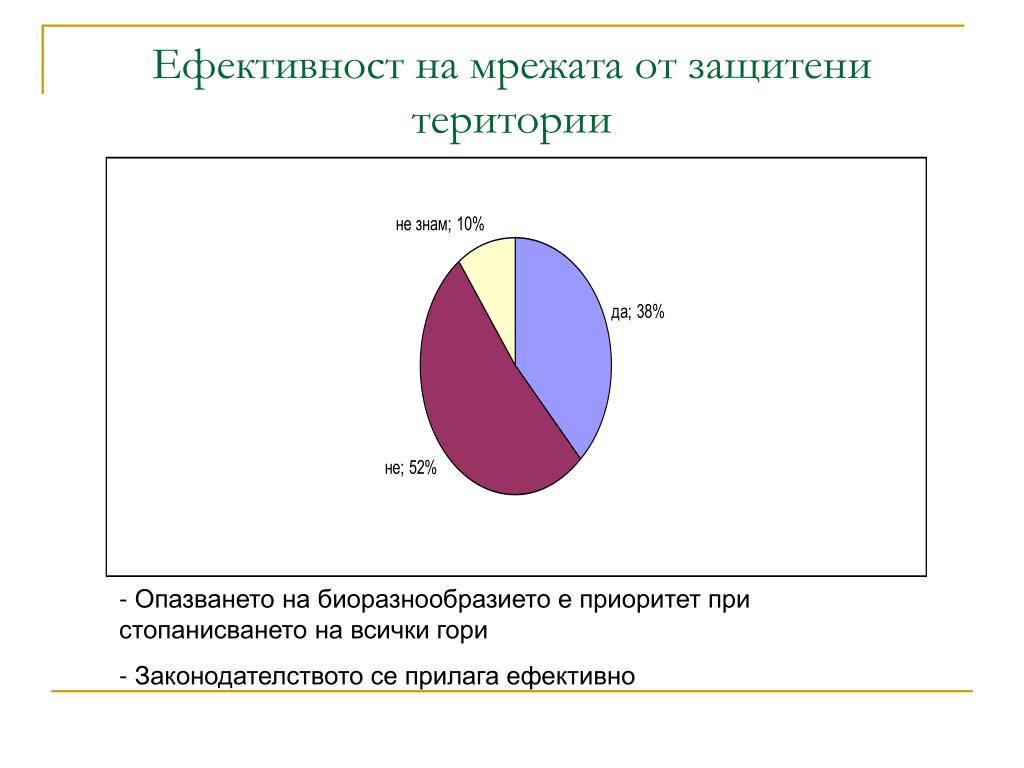 Ефективност на мрежата от защитени територии

не знам; 10%

да; 38%

не; 52%

- Опазването на биоразнообразието е приоритет при стопанисването на всички гори

- Законодателството се прилага ефективно